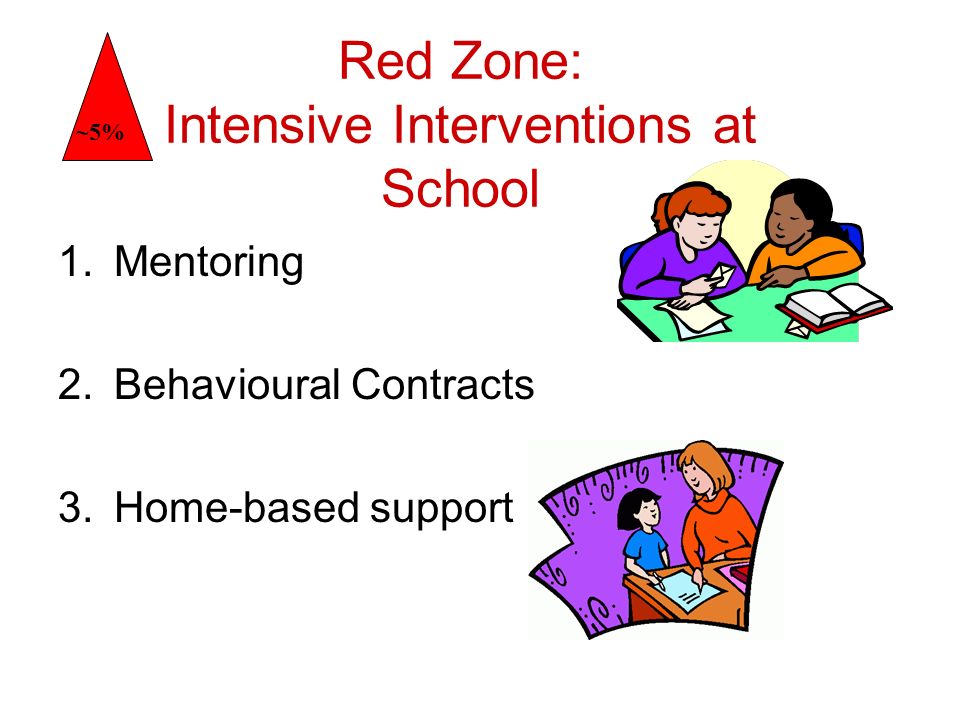 ~5%

Red Zone: Intensive Interventions at School

1. Mentoring

2. Behavioural Contracts

3. Home-based support